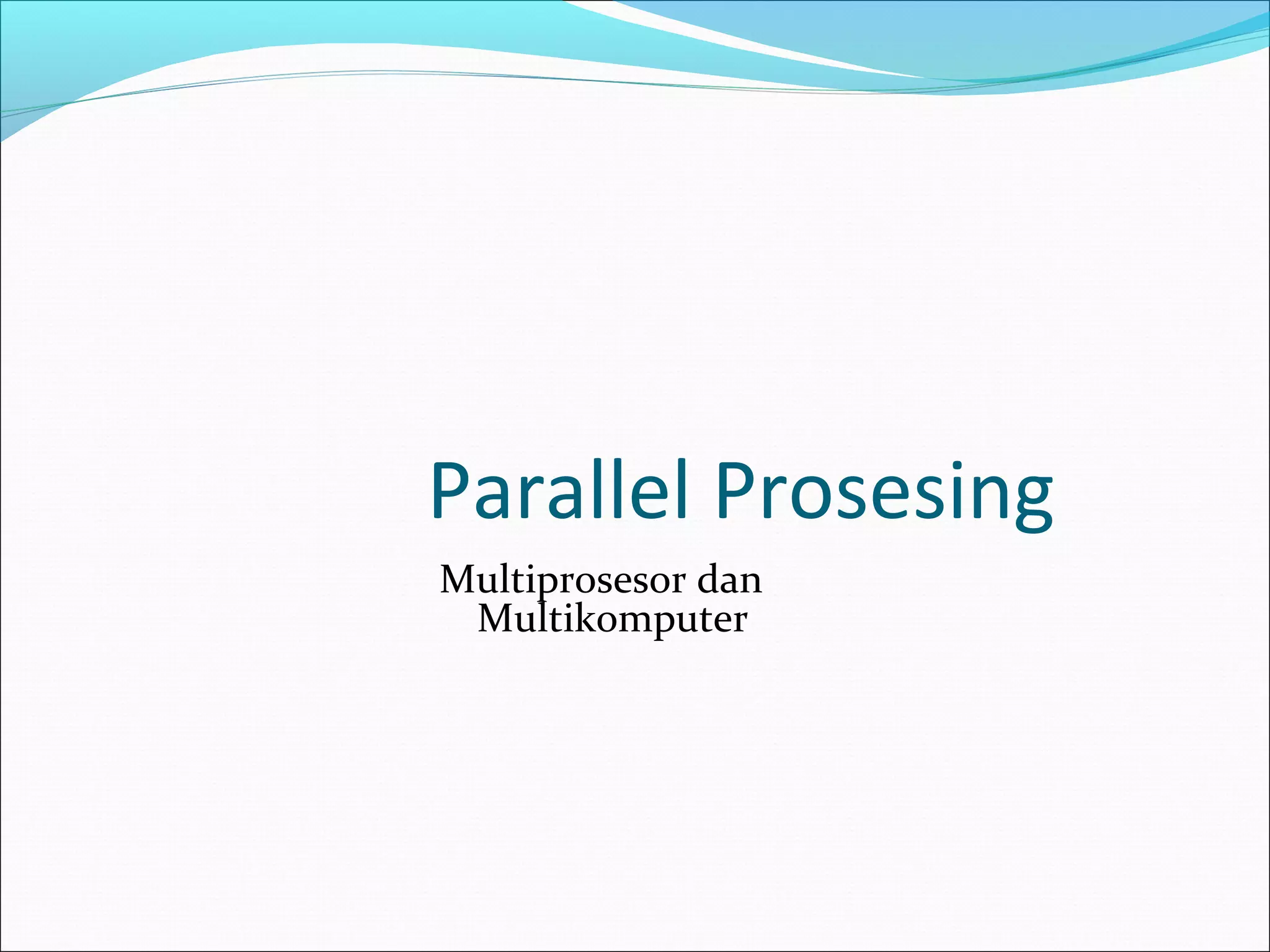 Parallel Prosesing

Multiprosesor dan Multikomputer